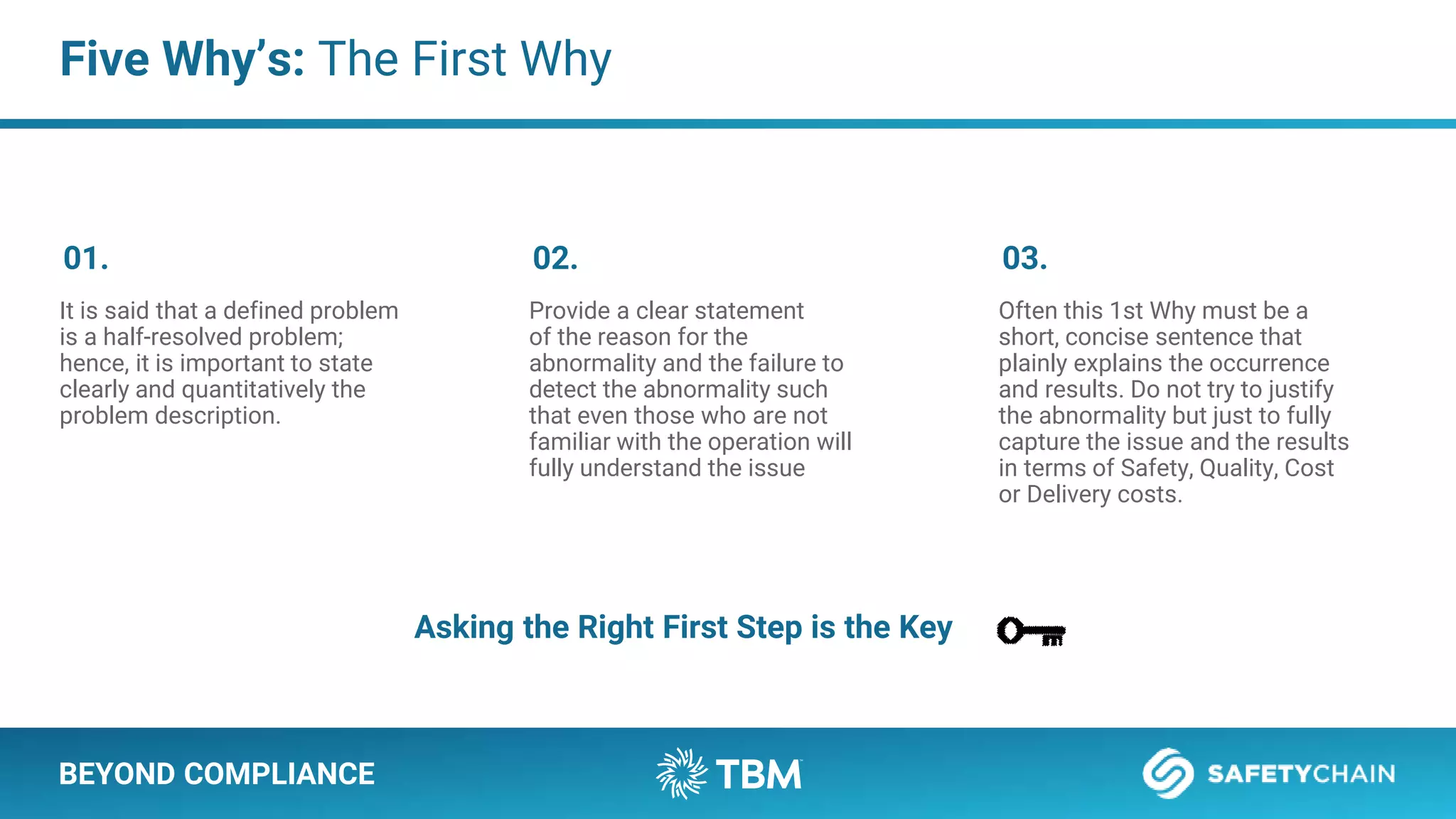 Five Why's: The First Why

01.

It is said that a defined problem is a half-resolved problem; hence, it is important to state clearly and quantitatively the problem description.

02.

Provide a clear statement of the reason for the abnormality and the failure to detect the abnormality such that even those who are not familiar with the operation will fully understand the issue

03.

Often this 1st Why must be a short, concise sentence that plainly explains the occurrence and results. Do not try to justify the abnormality but just to fully capture the issue and the results in terms of Safety, Quality, Cost or Delivery costs.

Asking the Right First Step is the Key

BEYOND COMPLIANCE

TBM

SAFETYCHAIN